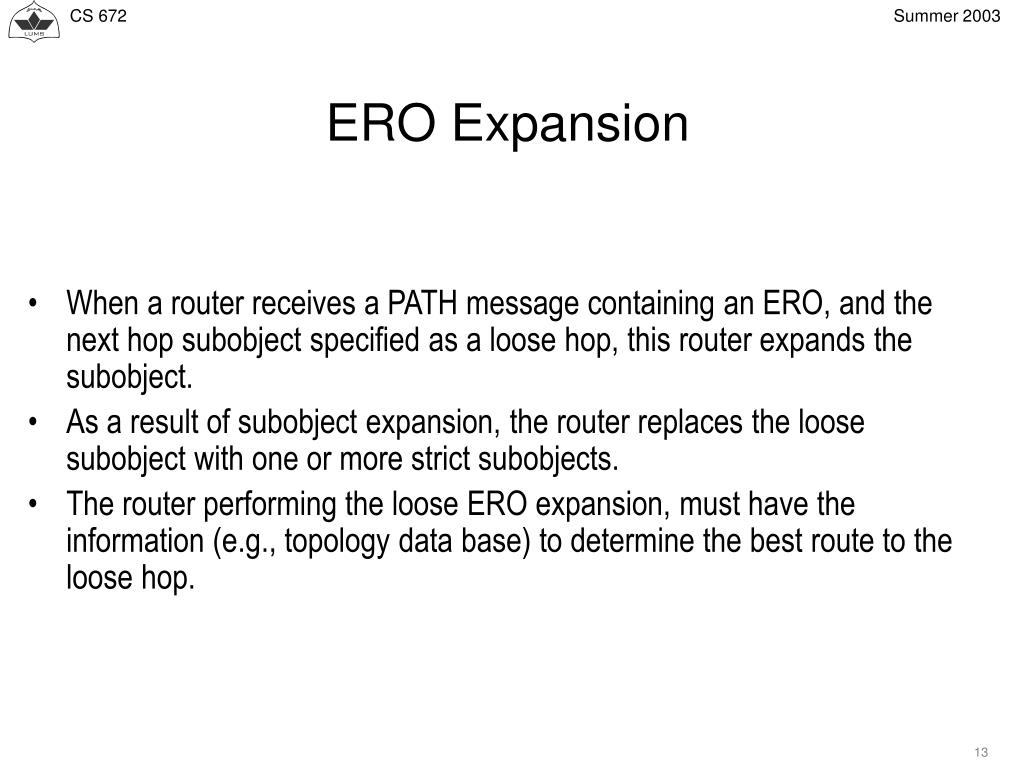 LUMS

CS 672

Summer 2003

ERO Expansion

• When a router receives a PATH message containing an ERO, and the next hop subobject specified as a loose hop, this router expands the subobject.
• As a result of subobject expansion, the router replaces the loose subobject with one or more strict subobjects.
• The router performing the loose ERO expansion, must have the information (e.g., topology data base) to determine the best route to the loose hop.

13